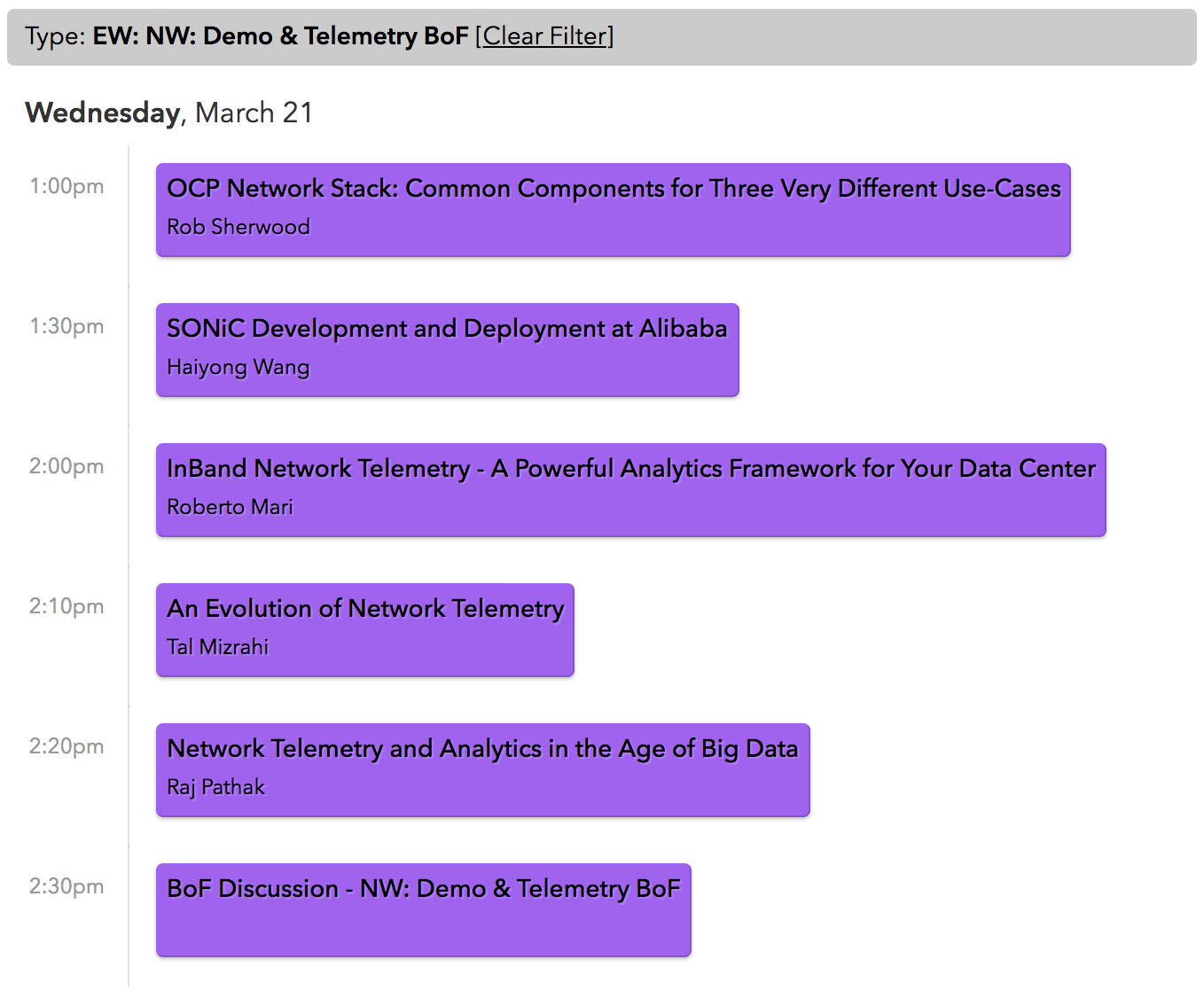 Type: EW: NW: Demo & Telemetry BoF [Clear Filter]

Wednesday, March 21

1:00pm
OCP Network Stack: Common Components for Three Very Different Use-Cases
Rob Sherwood

1:30pm
SONiC Development and Deployment at Alibaba
Haiyong Wang

2:00pm
InBand Network Telemetry - A Powerful Analytics Framework for Your Data Center
Roberto Mari

2:10pm
An Evolution of Network Telemetry
Tal Mizrahi

2:20pm
Network Telemetry and Analytics in the Age of Big Data
Raj Pathak

2:30pm
BoF Discussion - NW: Demo & Telemetry BoF